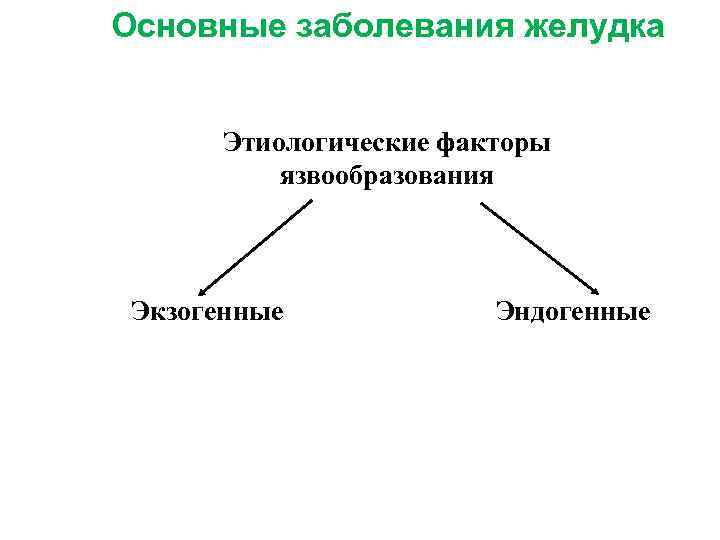 Основные заболевания желудка

Этиологические факторы язвообразования

Экзогенные

Эндогенные